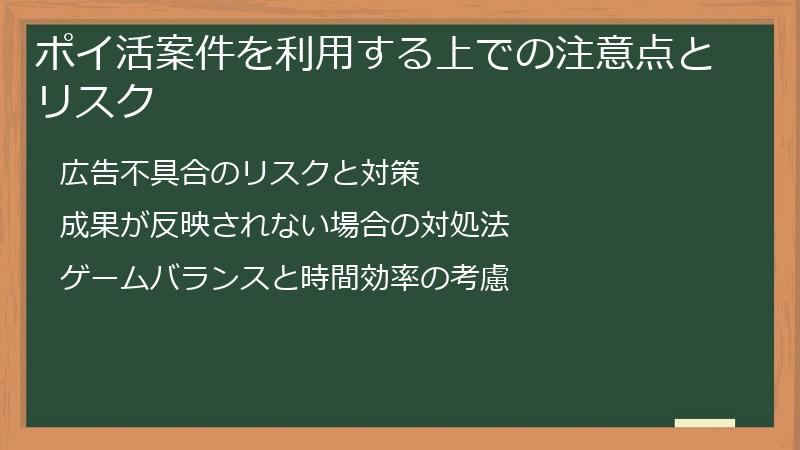 ポイ活案件を利用する上での注意点とリスク

広告不具合のリスクと対策

成果が反映されない場合の対処法

ゲームバランスと時間効率の考慮